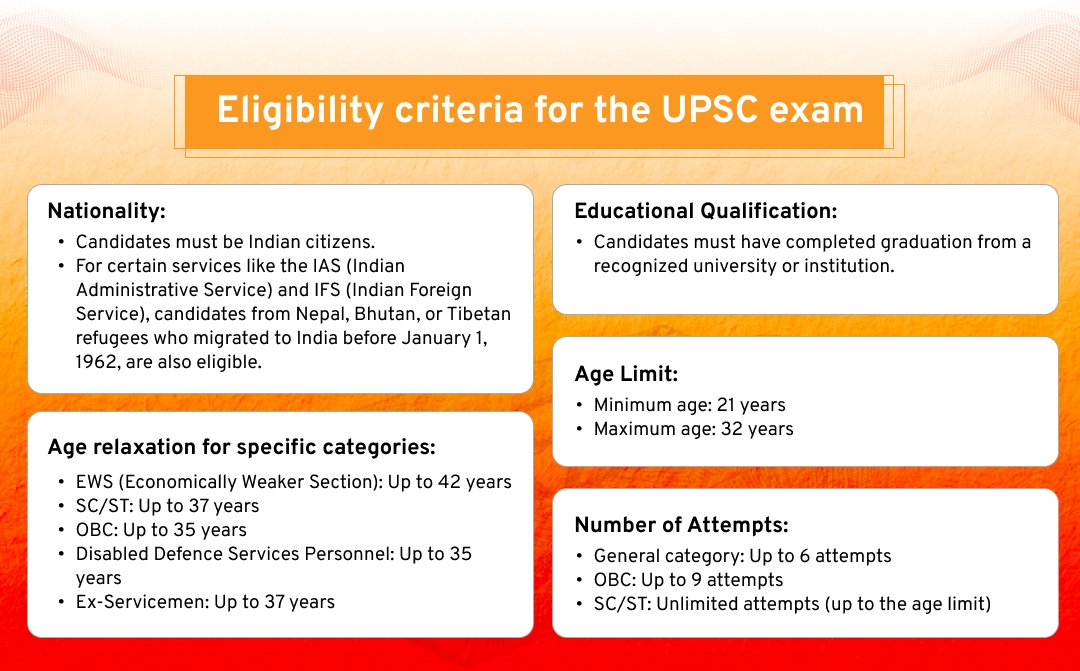 Eligibility criteria for the UPSC exam

Nationality:
• Candidates must be Indian citizens.
• For certain services like the IAS (Indian Administrative Service) and IFS (Indian Foreign Service), candidates from Nepal, Bhutan, or Tibetan refugees who migrated to India before January 1, 1962, are also eligible.

Age relaxation for specific categories:
• EWS (Economically Weaker Section): Up to 42 years
• SC/ST: Up to 37 years
• OBC: Up to 35 years
• Disabled Defence Services Personnel: Up to 35 years
• Ex-Servicemen: Up to 37 years

Educational Qualification:
• Candidates must have completed graduation from a recognized university or institution.

Age Limit:
• Minimum age: 21 years
• Maximum age: 32 years

Number of Attempts:
• General category: Up to 6 attempts
• OBC: Up to 9 attempts
• SC/ST: Unlimited attempts (up to the age limit)